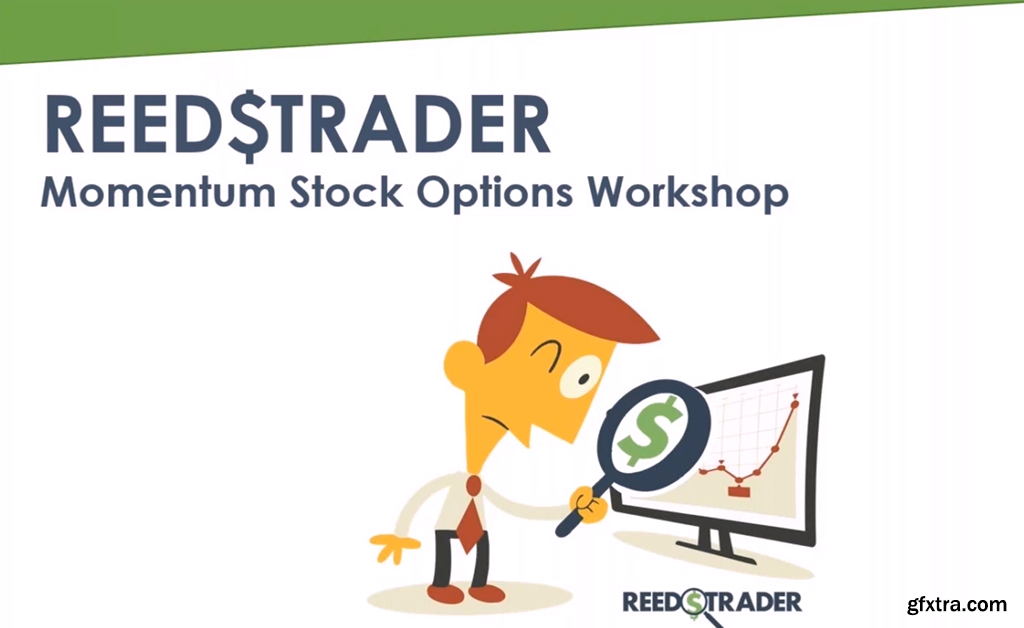 REED$TRADER
Momentum Stock Options Workshop

$

REED$TRADER

gfxtra.com